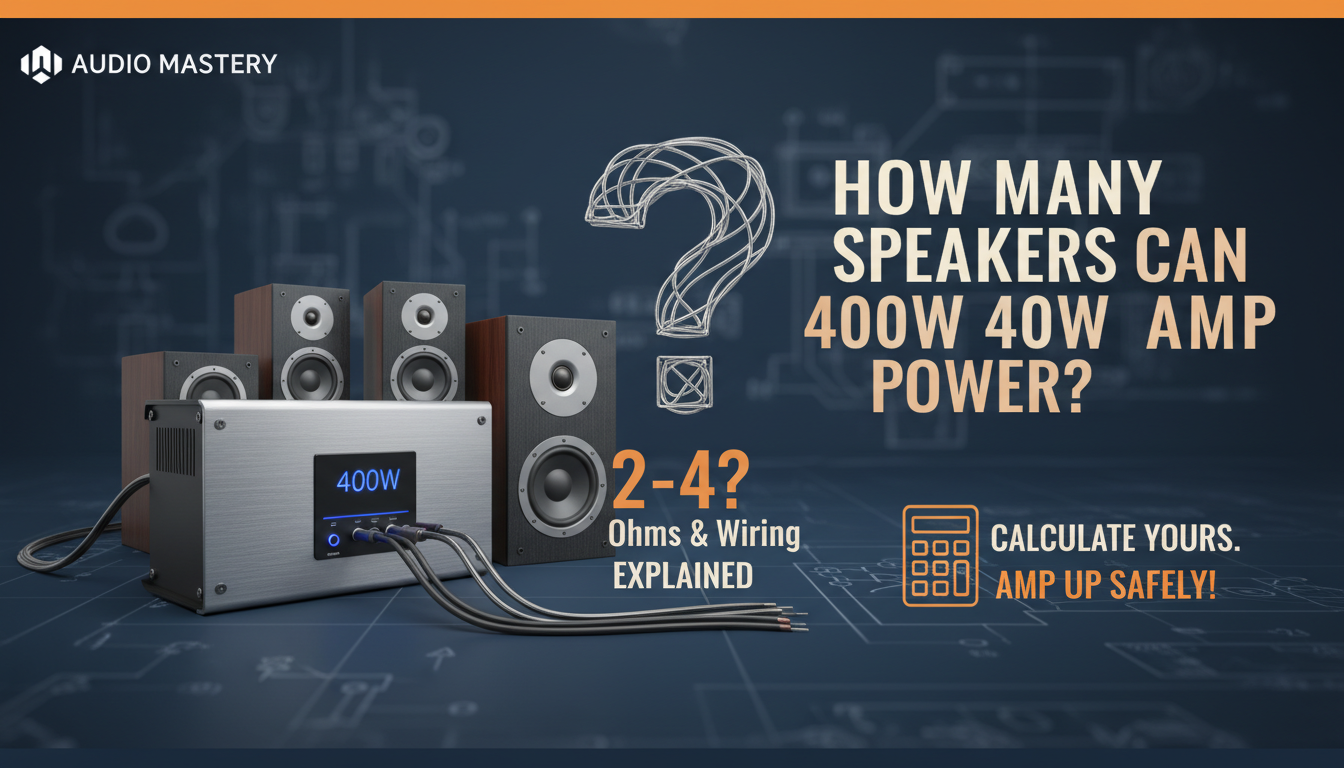 AUDIO MASTERY

HOW MANY SPEAKERS CAN 400W 40W AMP POWER?

400W

2-4?
Ohms & Wiring
EXPLAINED

CALCULATE YOURS.
AMP UP SAFELY!